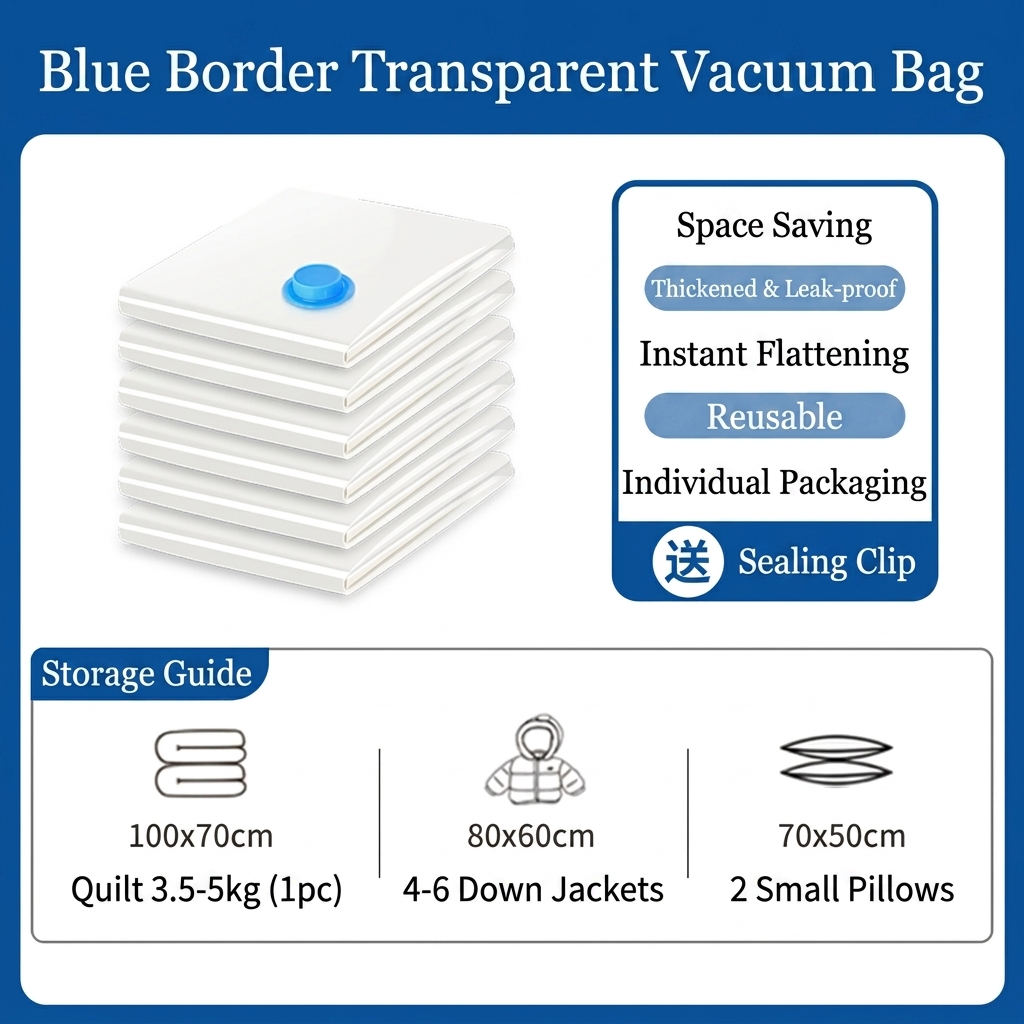 Blue Border Transparent Vacuum Bag

Space Saving

Thickened & Leak-proof

Instant Flattening

Reusable

Individual Packaging

送 Sealing Clip

Storage Guide

100x70cm
Quilt 3.5-5kg (1pc)

80x60cm
4-6 Down Jackets

70x50cm
2 Small Pillows